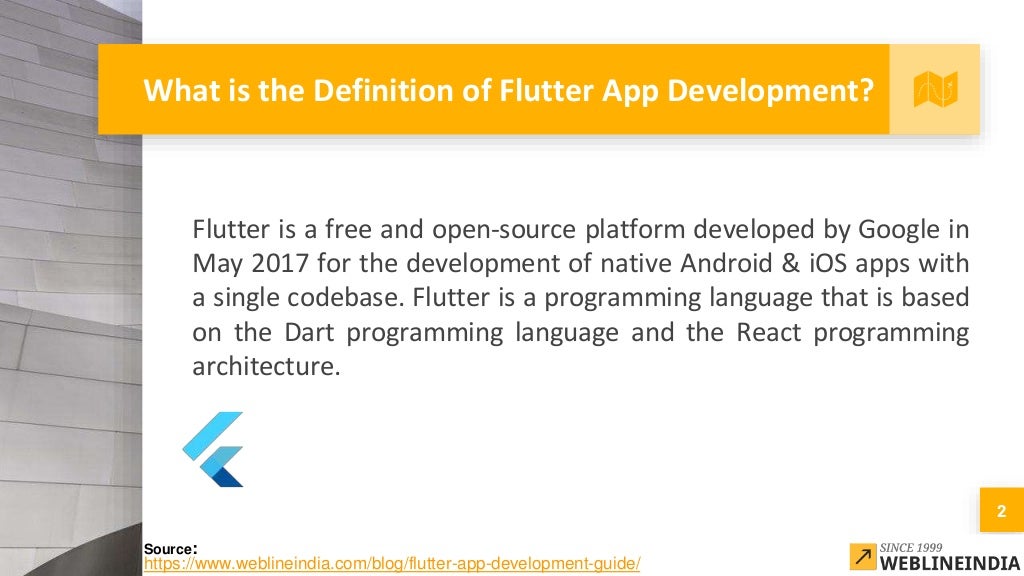 What is the Definition of Flutter App Development?

Flutter is a free and open-source platform developed by Google in May 2017 for the development of native Android & iOS apps with a single codebase. Flutter is a programming language that is based on the Dart programming language and the React programming architecture.

2

Source:
https://www.weblineindia.com/blog/flutter-app-development-guide/

SINCE 1999
WEBLINEINDIA